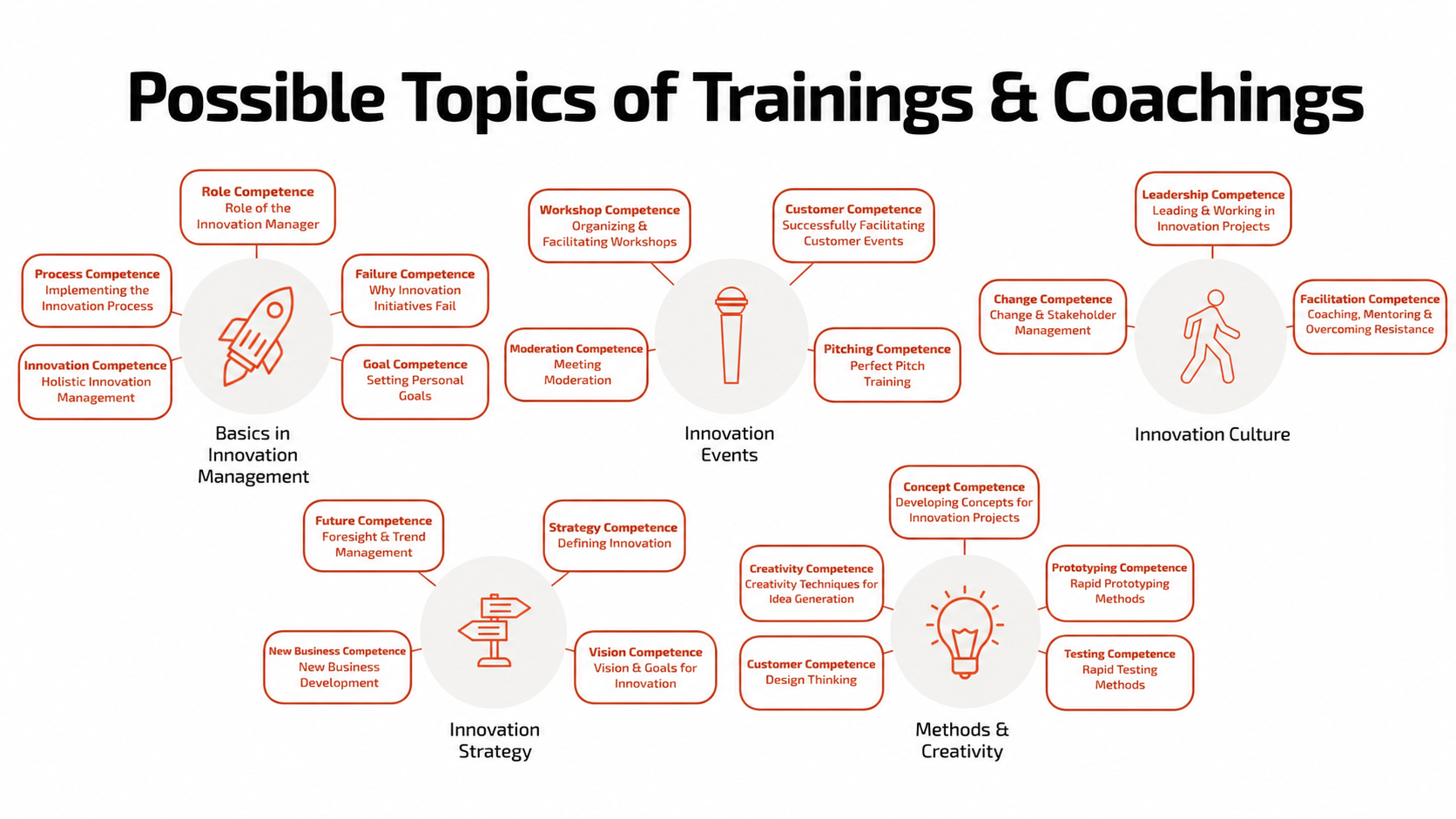 Possible Topics of Trainings & Coachings

Role Competence
Role of the Innovation Manager

Process Competence
Implementing the Innovation Process

Failure Competence
Why Innovation Initiatives Fail

Innovation Competence
Holistic Innovation Management

Goal Competence
Setting Personal Goals

Basics in Innovation Management

Workshop Competence
Organizing & Facilitating Workshops

Customer Competence
Successfully Facilitating Customer Events

Moderation Competence
Meeting Moderation

Pitching Competence
Perfect Pitch Training

Innovation Events

Leadership Competence
Leading & Working in Innovation Projects

Change Competence
Change & Stakeholder Management

Facilitation Competence
Coaching, Mentoring & Overcoming Resistance

Innovation Culture

Future Competence
Foresight & Trend Management

Strategy Competence
Defining Innovation

New Business Competence
New Business Development

Vision Competence
Vision & Goals for Innovation

Innovation Strategy

Concept Competence
Developing Concepts for Innovation Projects

Creativity Competence
Creativity Techniques for Idea Generation

Prototyping Competence
Rapid Prototyping Methods

Customer Competence
Design Thinking

Testing Competence
Rapid Testing Methods

Methods & Creativity